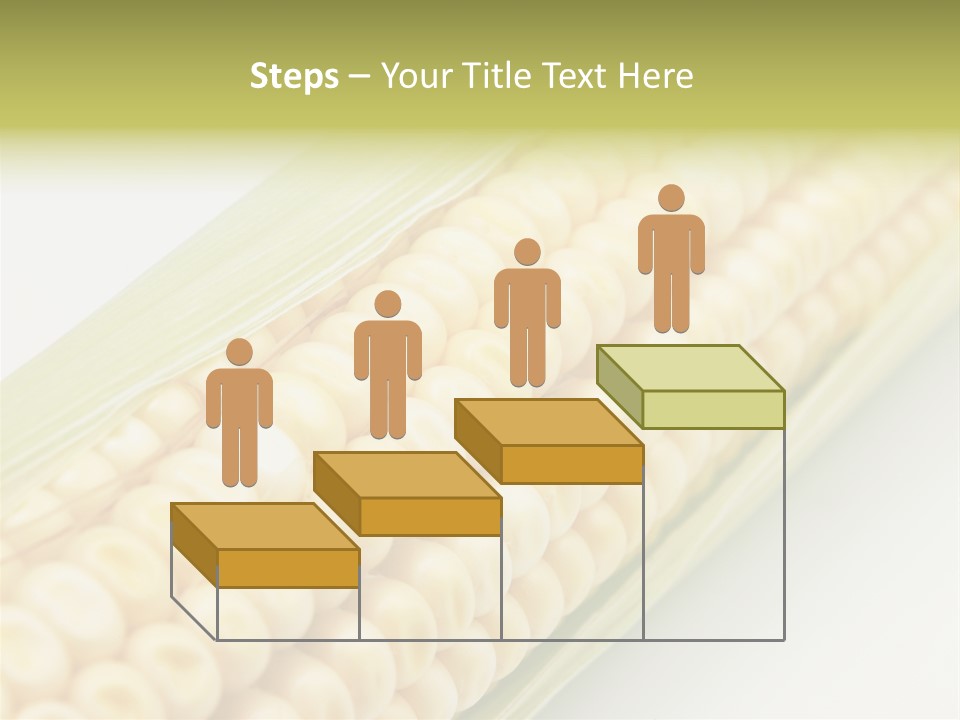 Steps – Your Title Text Here